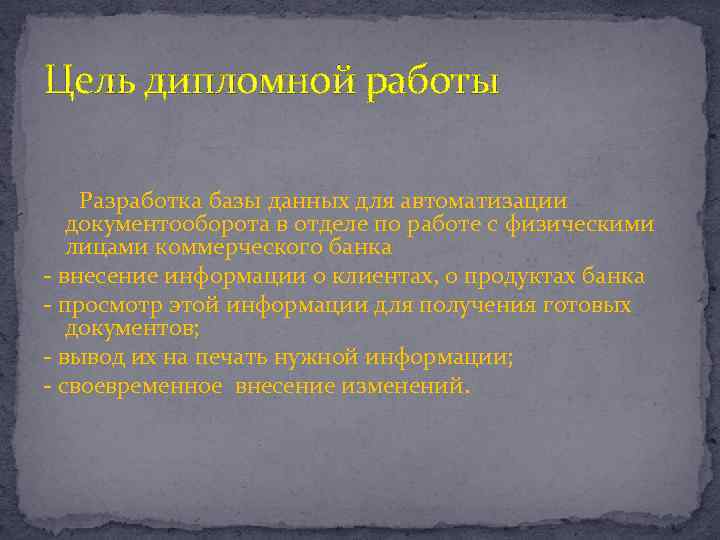 Цель дипломной работы

Разработка базы данных для автоматизации документооборота в отделе по работе с физическими лицами коммерческого банка

- внесение информации о клиентах, о продуктах банка

- просмотр этой информации для получения готовых документов;

- вывод их на печать нужной информации;

- своевременное внесение изменений.